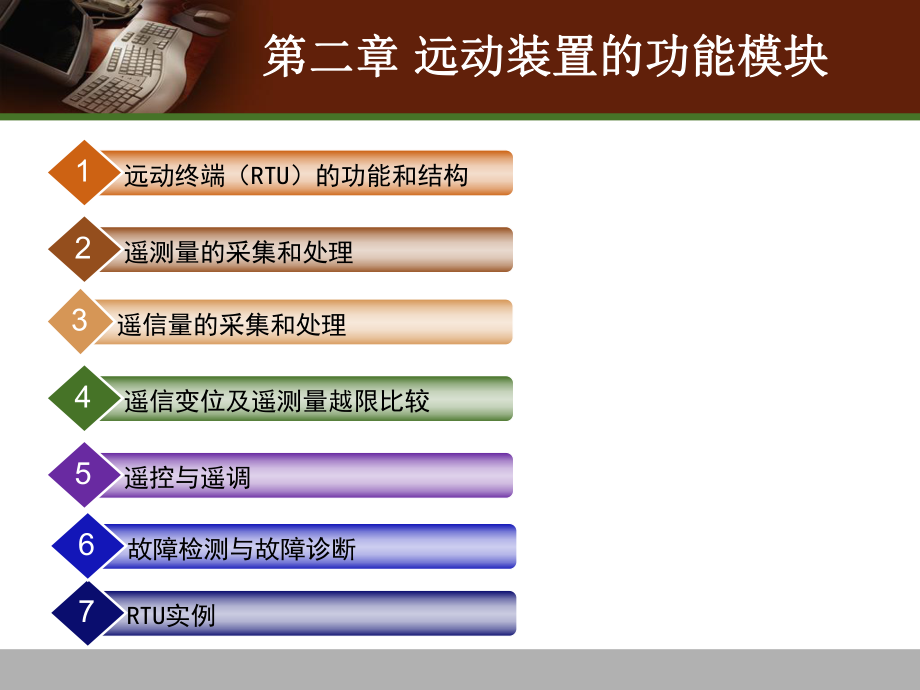 第二章 远动装置的功能模块

1 远动终端（RTU）的功能和结构

2 遥测量的采集和处理

3 遥信量的采集和处理

4 遥信变位及遥测量越限比较

5 遥控与遥调

6 故障检测与故障诊断

7 RTU实例